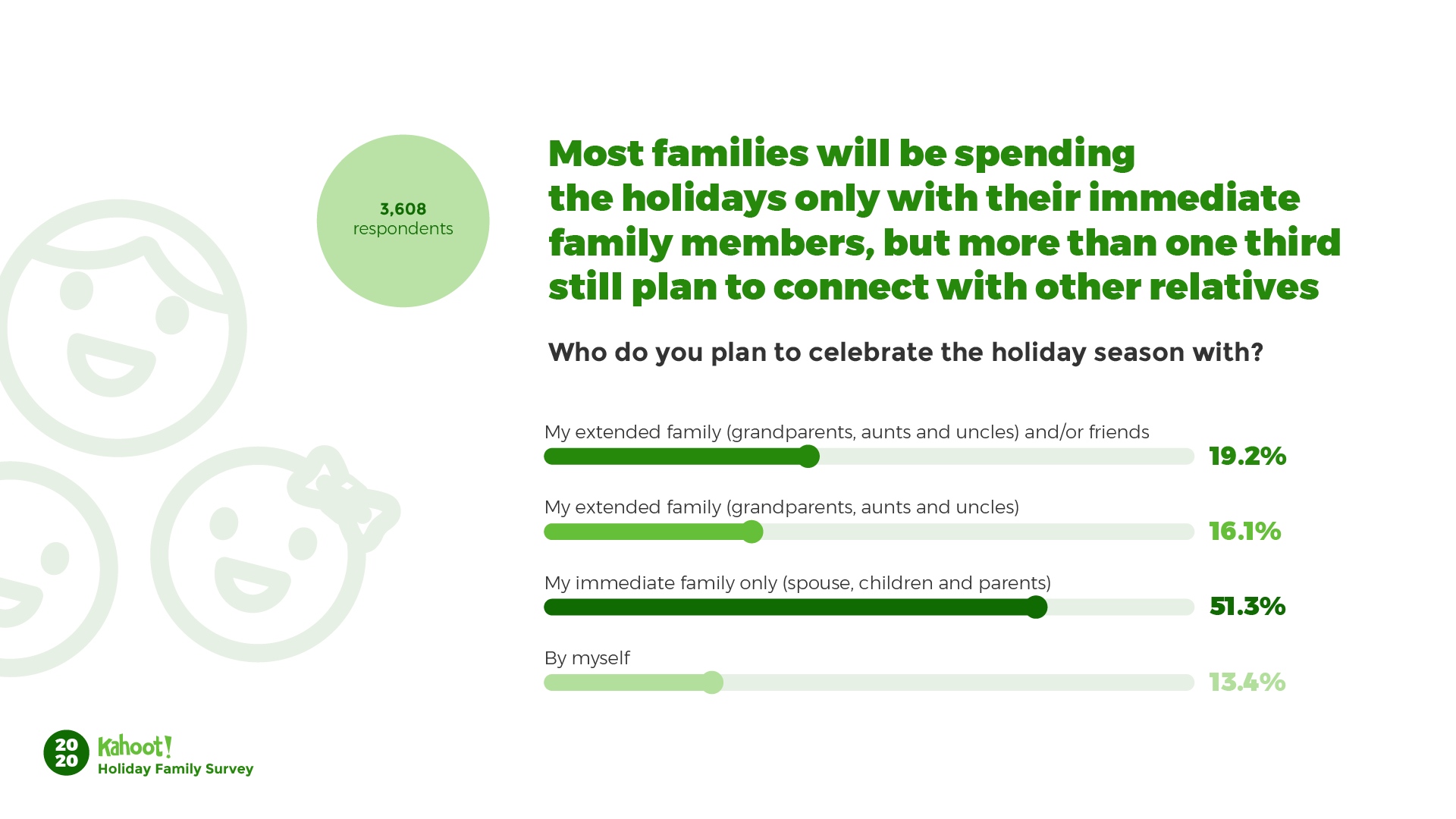 3,608
respondents

Most families will be spending the holidays only with their immediate family members, but more than one third still plan to connect with other relatives

Who do you plan to celebrate the holiday season with?

My extended family (grandparents, aunts and uncles) and/or friends
19.2%

My extended family (grandparents, aunts and uncles)
16.1%

My immediate family only (spouse, children and parents)
51.3%

By myself
13.4%

20
20
Kahoot!
Holiday Family Survey